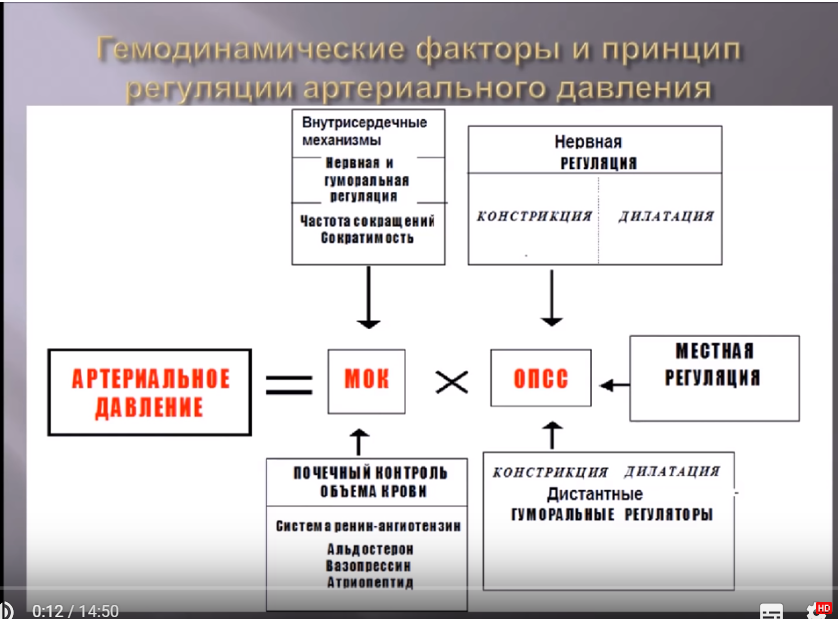 Гемодинамические факторы и принцип регуляции артериального давления

Внутрисердечные механизмы

Нервная и гуморальная регуляция

Частота сокращений
Сократимость

Нервная
РЕГУЛЯЦИЯ

КОНСТРИКЦИЯ

ДИЛАТАЦИЯ

АРТЕРИАЛЬНОЕ ДАВЛЕНИЕ

=

МОК

×

ОПСС

МЕСТНАЯ РЕГУЛЯЦИЯ

ПОЧЕЧНЫЙ КОНТРОЛЬ ОБЪЕМА КРОВИ

Система ренин-ангиотензин
Альдостерон
Вазопрессин
Атриопептид

КОНСТРИКЦИЯ ДИЛАТАЦИЯ
Дистантные
ГУМОРАЛЬНЫЕ РЕГУЛЯТОРЫ

0:12 / 14:50

HD